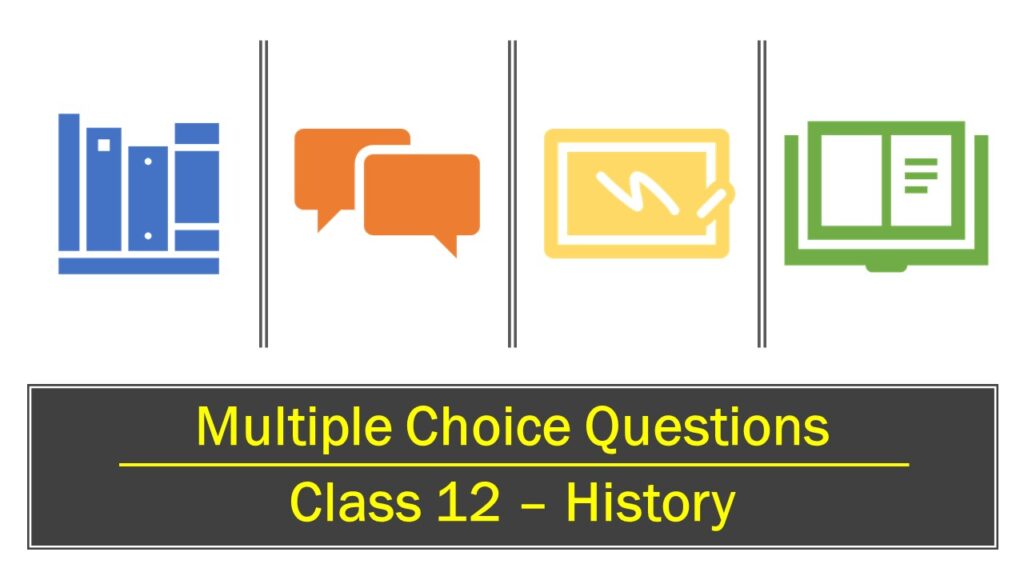 Multiple Choice Questions

Class 12 – History